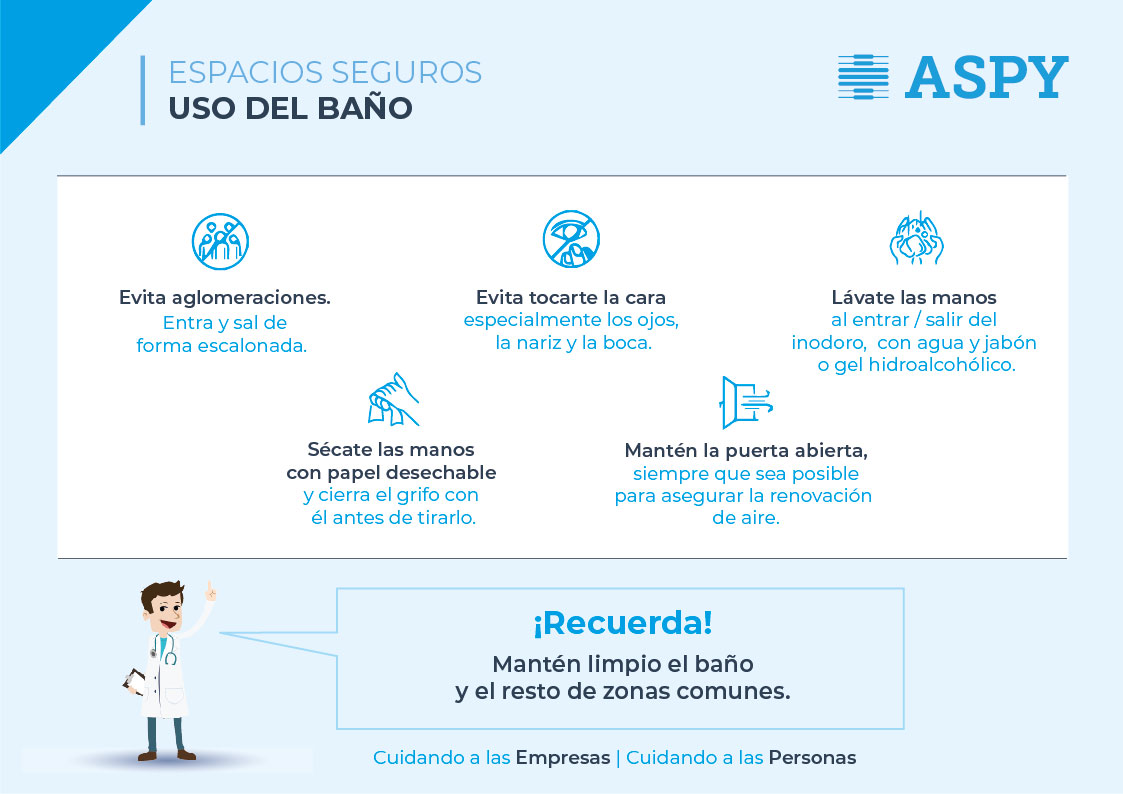 ESPACIOS SEGUROS
USO DEL BAÑO

ASPY

Evita aglomeraciones.
Entra y sal de forma escalonada.

Evita tocarte la cara
especialmente los ojos, la nariz y la boca.

Lávate las manos
al entrar / salir del inodoro, con agua y jabón o gel hidroalcohólico.

Sécate las manos con papel desechable
y cierra el grifo con él antes de tirarlo.

Mantén la puerta abierta,
siempre que sea posible para asegurar la renovación de aire.

¡Recuerda!
Mantén limpio el baño y el resto de zonas comunes.

Cuidando a las Empresas | Cuidando a las Personas